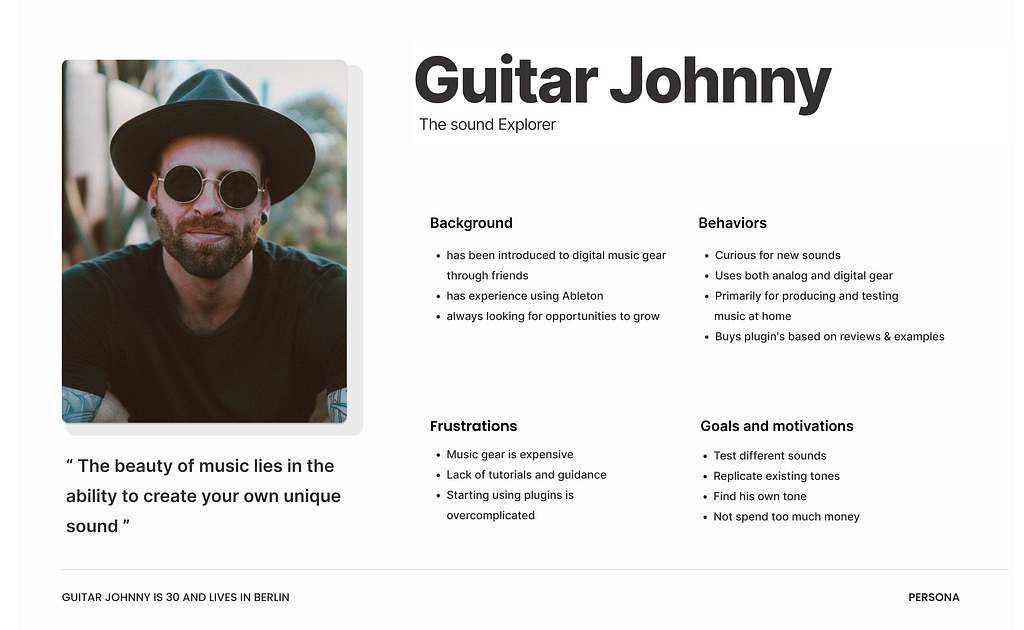 Guitar Johnny

The sound Explorer

Background

- has been introduced to digital music gear through friends
- has experience using Ableton
- always looking for opportunities to grow

Behaviors

- Curious for new sounds
- Uses both analog and digital gear
- Primarily for producing and testing music at home
- Buys plugin's based on reviews & examples

Frustrations

- Music gear is expensive
- Lack of tutorials and guidance
- Starting using plugins is overcomplicated

Goals and motivations

- Test different sounds
- Replicate existing tones
- Find his own tone
- Not spend too much money

“ The beauty of music lies in the ability to create your own unique sound ”

GUITAR JOHNNY IS 30 AND LIVES IN BERLIN

PERSONA